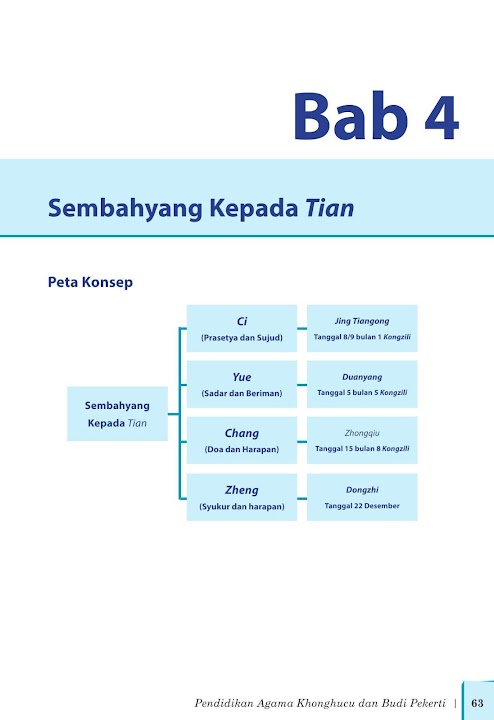 Bab 4

Sembahyang Kepada Tian

Peta Konsep

Sembahyang Kepada Tian

Ci
(Prasetya dan Sujud)

Jing Tiangong
Tanggal 8/9 bulan 1 Kongzili

Yue
(Sadar dan Beriman)

Duanyang
Tanggal 5 bulan 5 Kongzili

Chang
(Doa dan Harapan)

Zhongqiu
Tanggal 15 bulan 8 Kongzili

Zheng
(Syukur dan harapan)

Dongzhi
Tanggal 22 Desember

Pendidikan Agama Khonghucu dan Budi Pekerti | 63